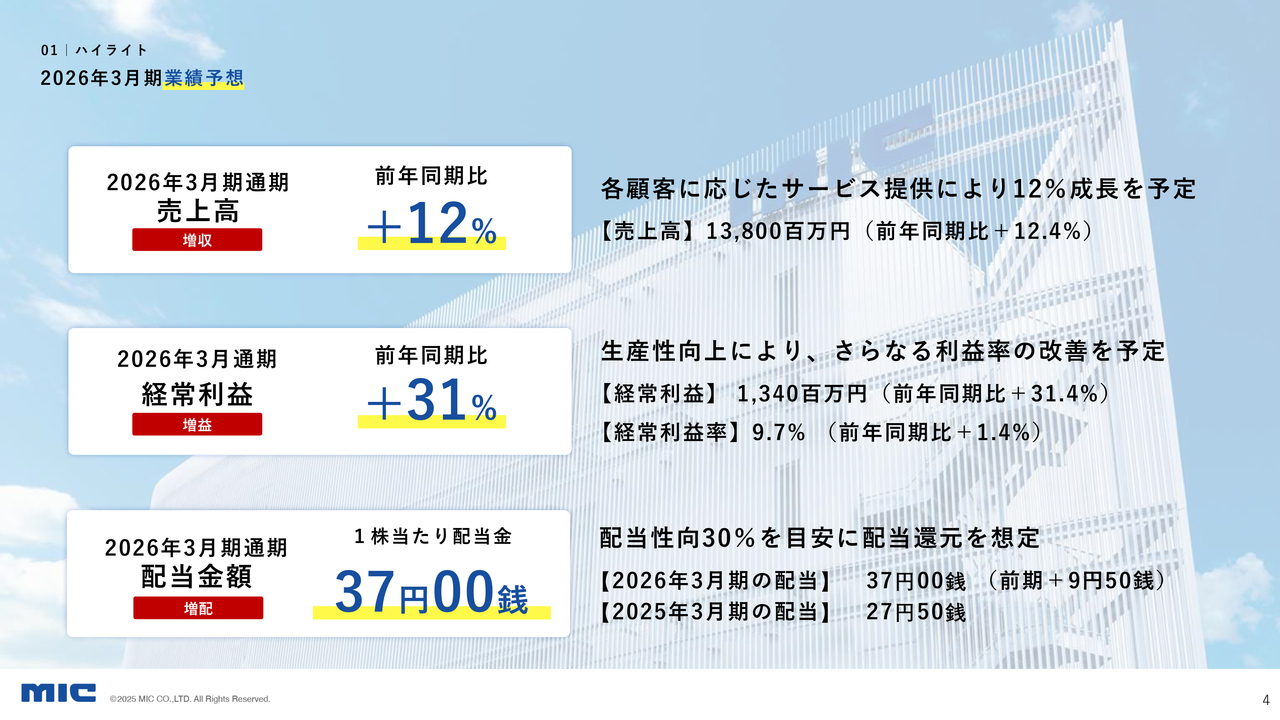 01 | ハイライト
2026年3月期業績予想

2026年3月期通期
売上高
増収

前年同期比
＋12％

各顧客に応じたサービス提供により12％成長を予定
【売上高】13,800百万円（前年同期比＋12.4％）

2026年3月通期
経常利益
増益

前年同期比
＋31％

生産性向上により、さらなる利益率の改善を予定
【経常利益】 1,340百万円（前年同期比＋31.4％）
【経常利益率】9.7％ （前年同期比＋1.4％）

2026年3月期通期
配当金額
増配

１株当たり配当金
37円00銭

配当性向30％を目安に配当還元を想定
【2026年3月期の配当】 37円00銭 （前期＋9円50銭）
【2025年3月期の配当】 27円50銭

MIC ©2025 MIC CO.,LTD. All Rights Reserved.

4